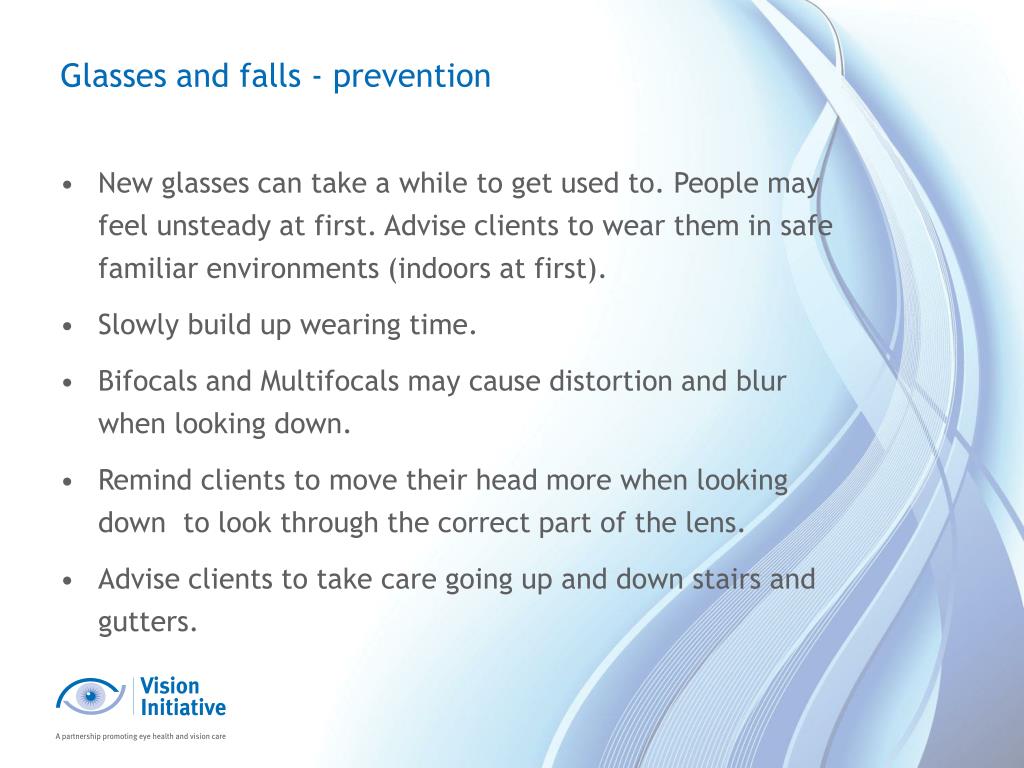 Glasses and falls - prevention

• New glasses can take a while to get used to. People may feel unsteady at first. Advise clients to wear them in safe familiar environments (indoors at first).

• Slowly build up wearing time.

• Bifocals and Multifocals may cause distortion and blur when looking down.

• Remind clients to move their head more when looking down to look through the correct part of the lens.

• Advise clients to take care going up and down stairs and gutters.

Vision Initiative

A partnership promoting eye health and vision care